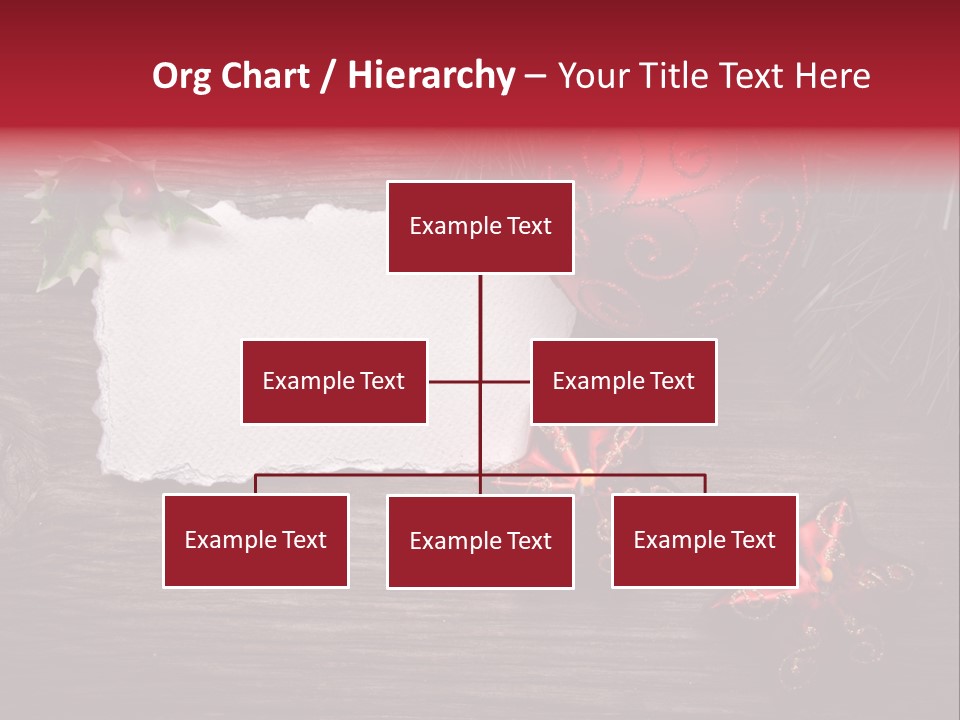 Org Chart / Hierarchy – Your Title Text Here

Example Text

Example Text

Example Text

Example Text

Example Text

Example Text